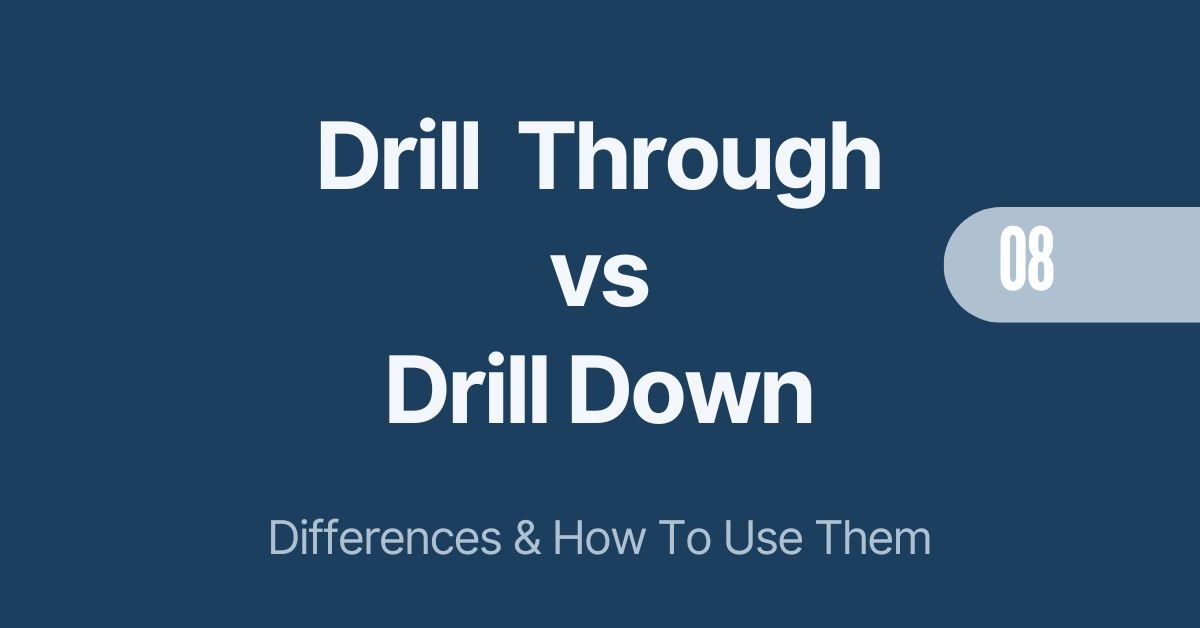 Drill Through
vs
Drill Down

08

Differences & How To Use Them